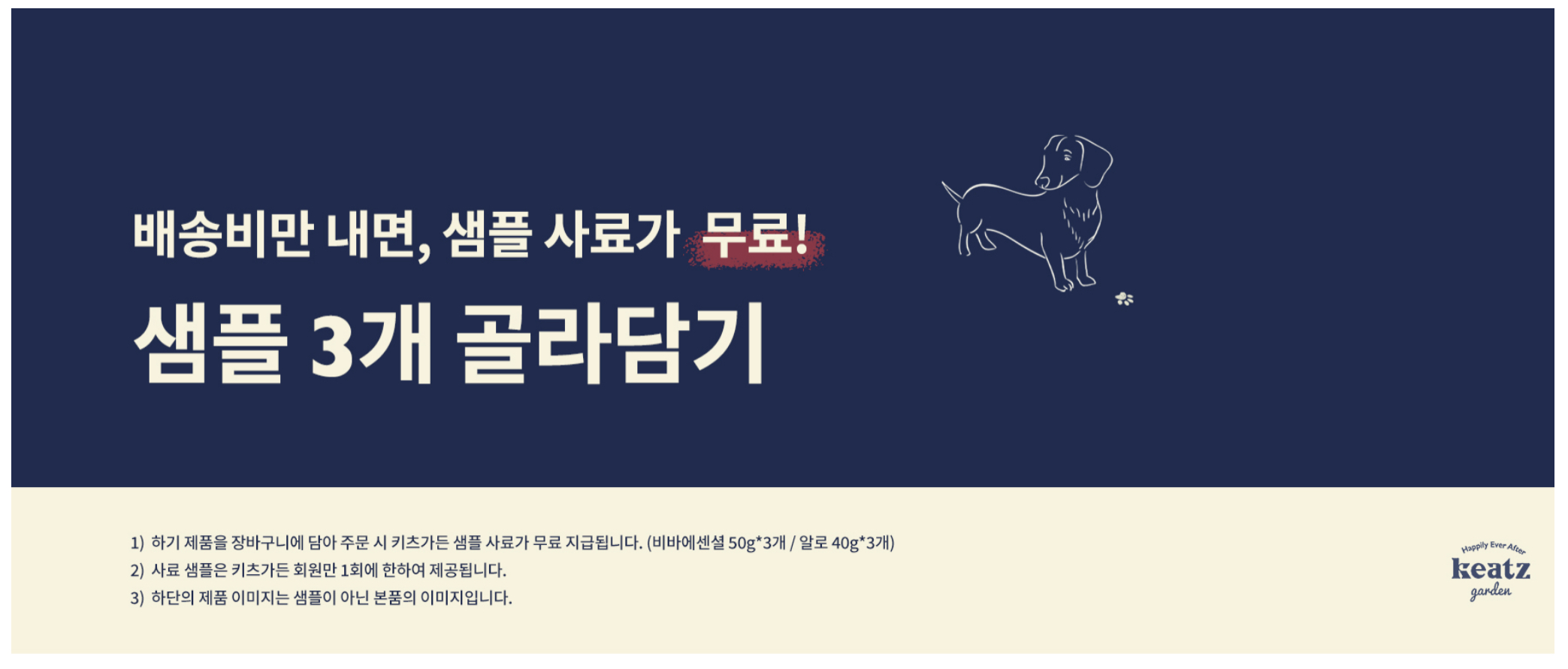 배송비만 내면, 샘플 사료가 무료!

샘플 3개 골라담기

1) 하기 제품을 장바구니에 담아 주문 시 키츠가든 샘플 사료가 무료 지급됩니다. (비바에센셜 50g*3개 / 알로 40g*3개)
2) 사료 샘플은 키츠가든 회원만 1회에 한하여 제공됩니다.
3) 하단의 제품 이미지는 샘플이 아닌 본품의 이미지입니다.

Happily Ever After
keatz
garden